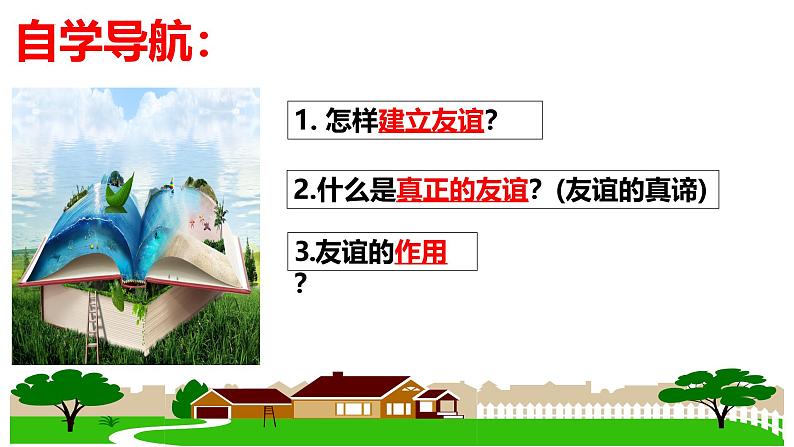 自学导航：

1. 怎样建立友谊？

2.什么是真正的友谊？(友谊的真谛)

3.友谊的作用？